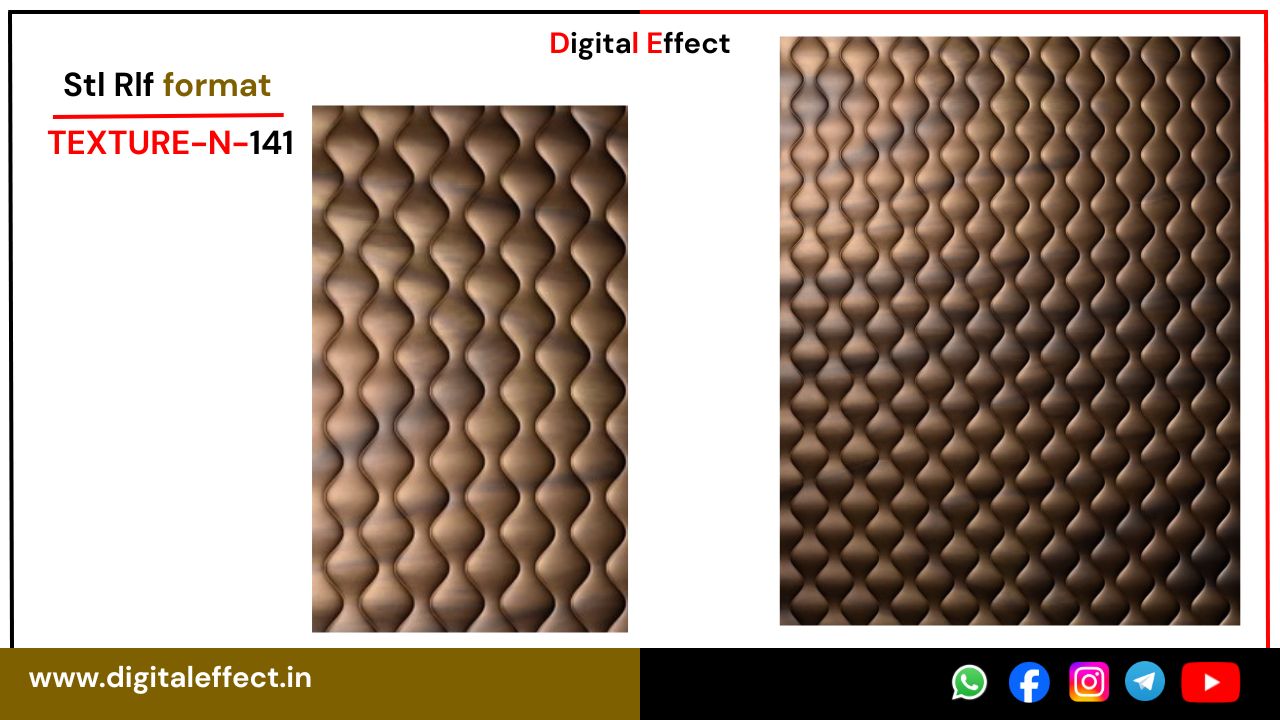 Digital Effect

Stl Rlf format

TEXTURE-N-141

www.digitaleffect.in